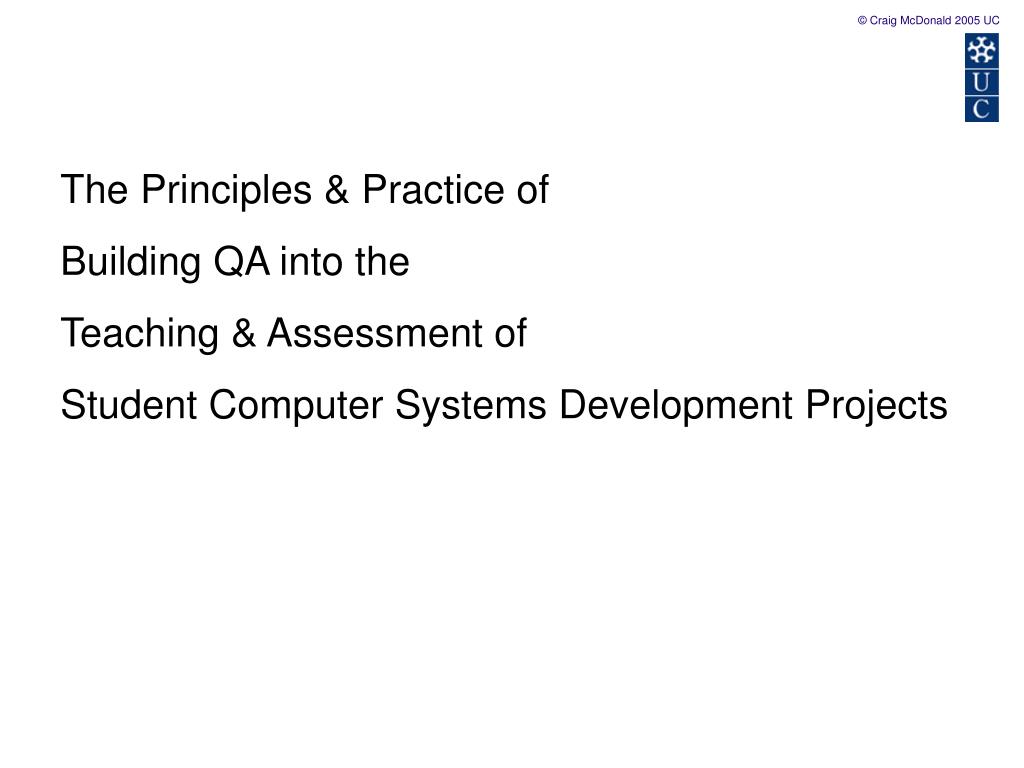 © Craig McDonald 2005 UC

U
C

The Principles & Practice of

Building QA into the

Teaching & Assessment of

Student Computer Systems Development Projects